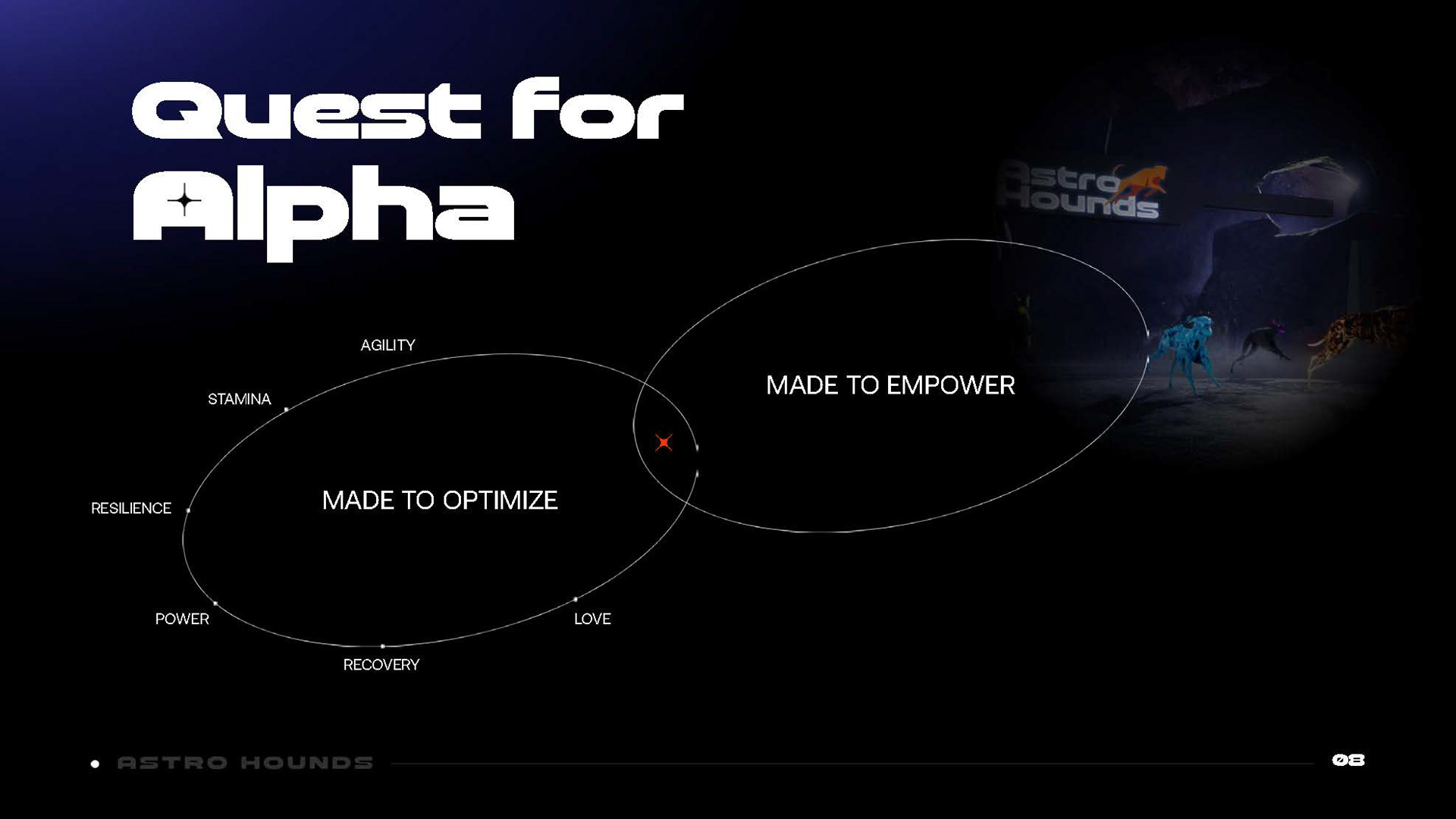 Quest for Alpha

Astro Hounds

AGILITY

STAMINA

RESILIENCE

POWER

RECOVERY

LOVE

MADE TO OPTIMIZE

MADE TO EMPOWER

ASTRO HOUNDS

08